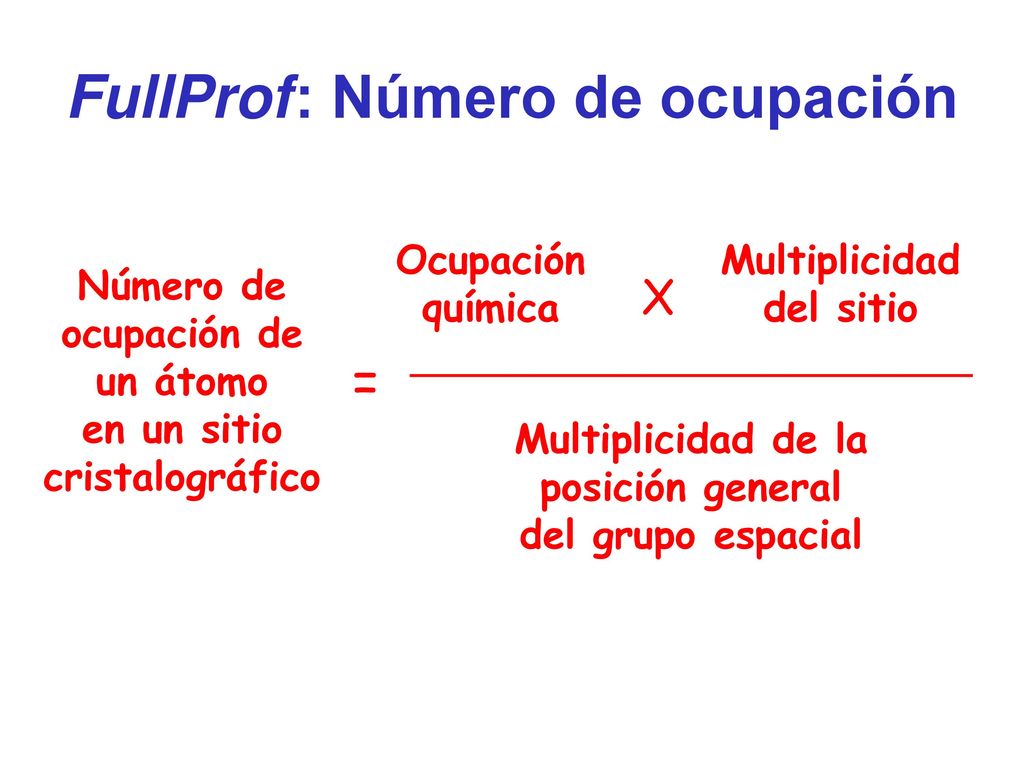 FullProf: Número de ocupación

Número de ocupación de un átomo en un sitio cristalográfico

=

Ocupación química

X

Multiplicidad del sitio

Multiplicidad de la posición general del grupo espacial